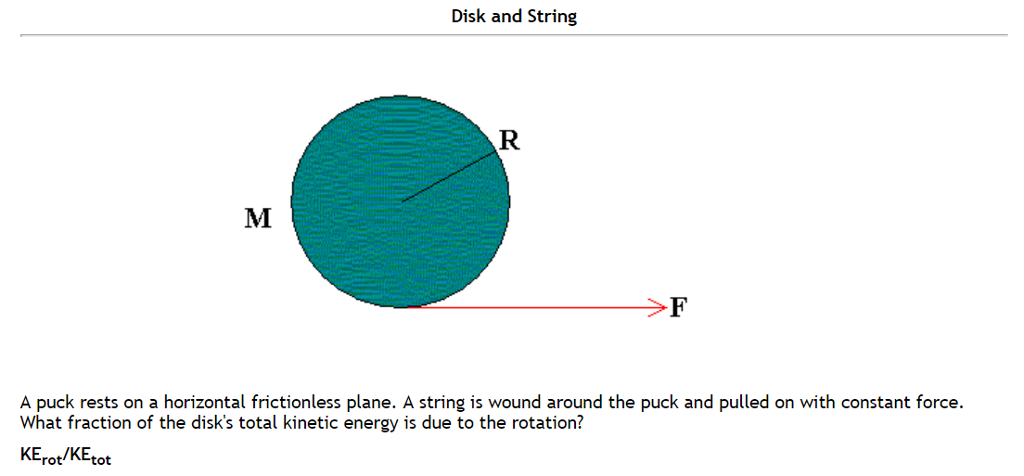 Disk and String

R

M

F

A puck rests on a horizontal frictionless plane. A string is wound around the puck and pulled on with constant force. What fraction of the disk's total kinetic energy is due to the rotation?

$KE_{rot}/KE_{tot}$